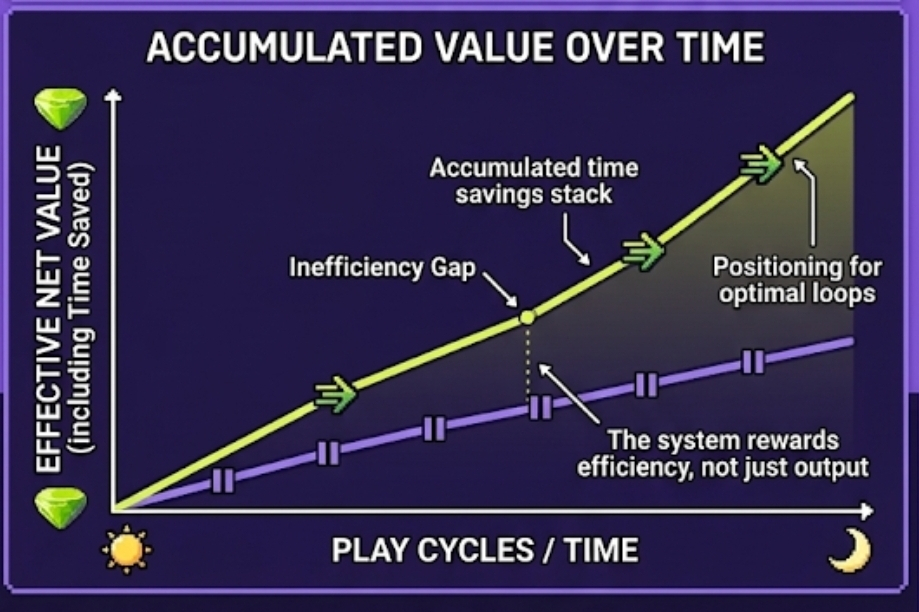 ACCUMULATED VALUE OVER TIME

EFFECTIVE NET VALUE
(including Time Saved)

Accumulated time savings stack

Inefficiency Gap

Positioning for optimal loops

The system rewards efficiency, not just output

PLAY CYCLES / TIME